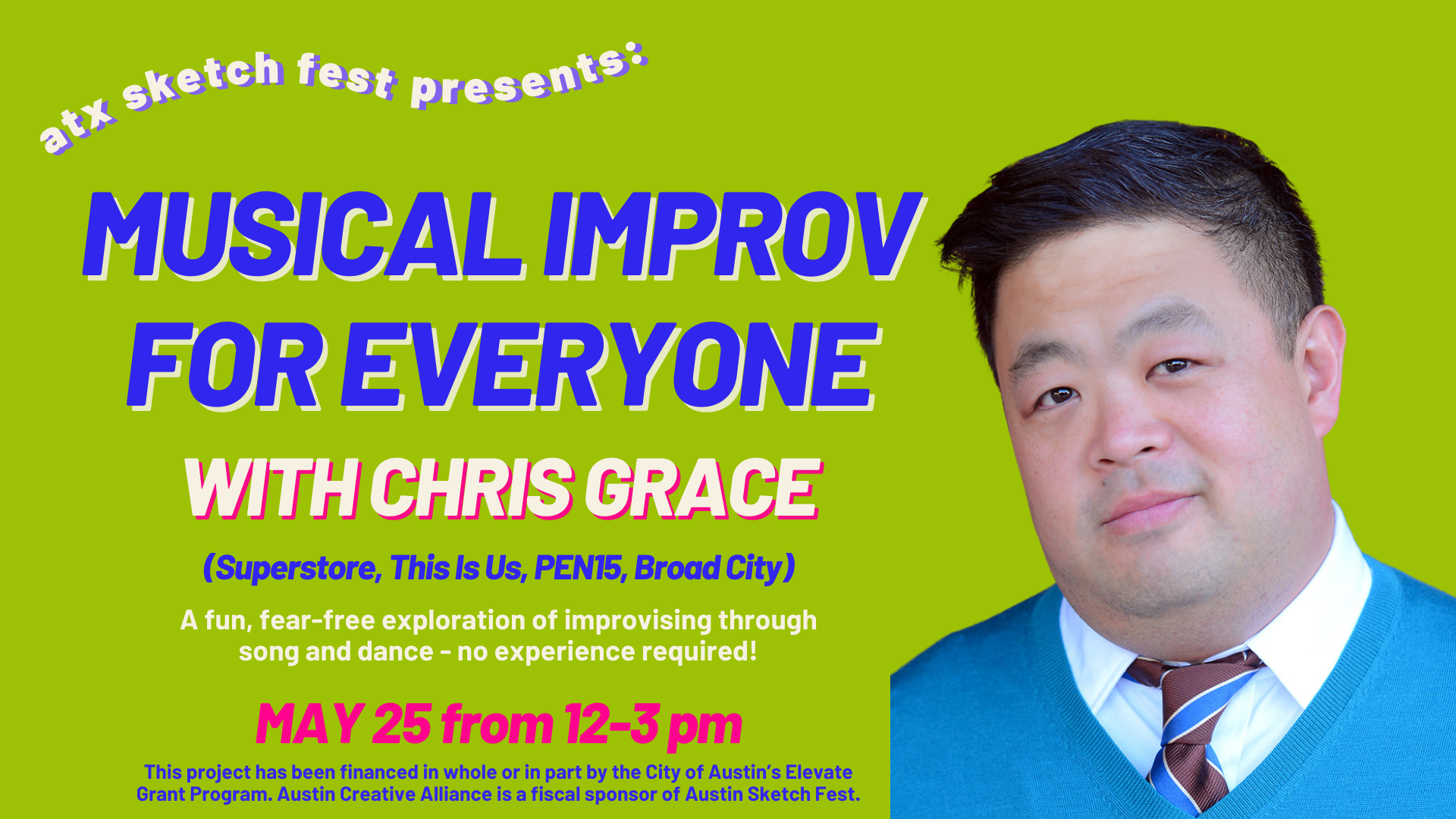 atx sketch fest presents:

MUSICAL IMPROV FOR EVERYONE

WITH CHRIS GRACE

(Superstore, This Is Us, PEN15, Broad City)

A fun, fear-free exploration of improvising through song and dance - no experience required!

MAY 25 from 12-3 pm

This project has been financed in whole or in part by the City of Austin's Elevate Grant Program. Austin Creative Alliance is a fiscal sponsor of Austin Sketch Fest.